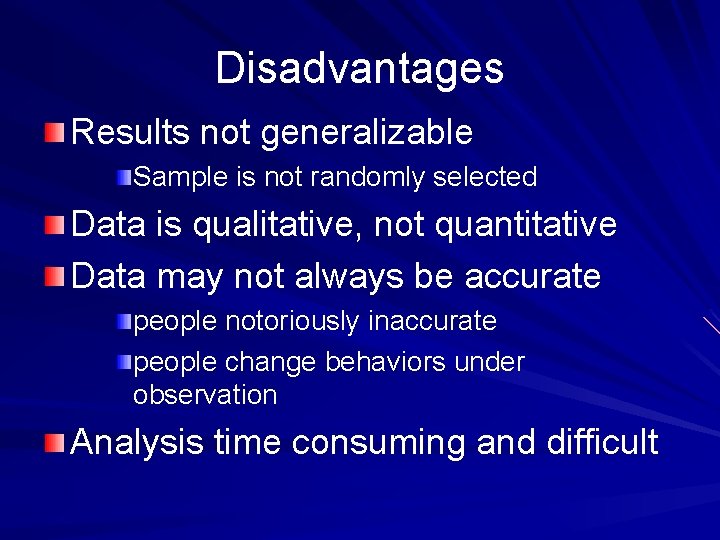 Disadvantages

Results not generalizable

Sample is not randomly selected

Data is qualitative, not quantitative

Data may not always be accurate

people notoriously inaccurate

people change behaviors under observation

Analysis time consuming and difficult